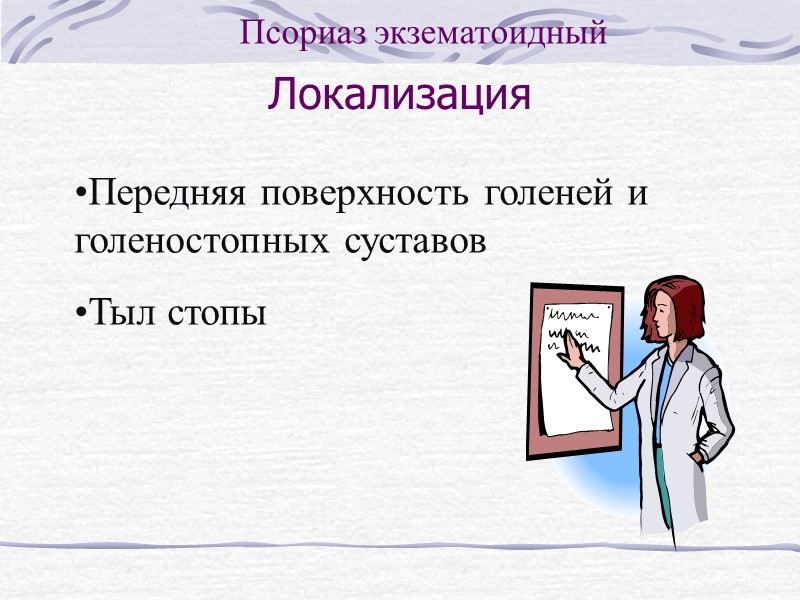 Псориаз экзематоидный

Локализация

•Передняя поверхность голеней и голеностопных суставов

•Тыл стопы